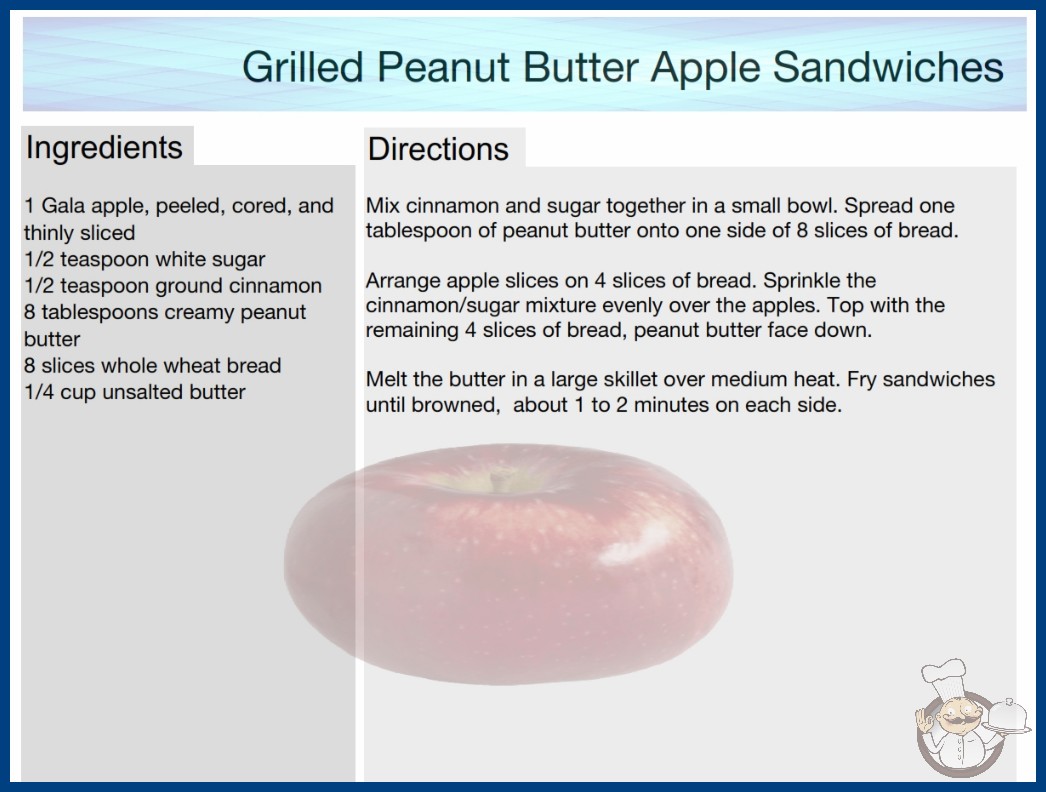 Grilled Peanut Butter Apple Sandwiches

Ingredients

1 Gala apple, peeled, cored, and thinly sliced
1/2 teaspoon white sugar
1/2 teaspoon ground cinnamon
8 tablespoons creamy peanut butter
8 slices whole wheat bread
1/4 cup unsalted butter

Directions

Mix cinnamon and sugar together in a small bowl. Spread one tablespoon of peanut butter onto one side of 8 slices of bread.

Arrange apple slices on 4 slices of bread. Sprinkle the cinnamon/sugar mixture evenly over the apples. Top with the remaining 4 slices of bread, peanut butter face down.

Melt the butter in a large skillet over medium heat. Fry sandwiches until browned, about 1 to 2 minutes on each side.